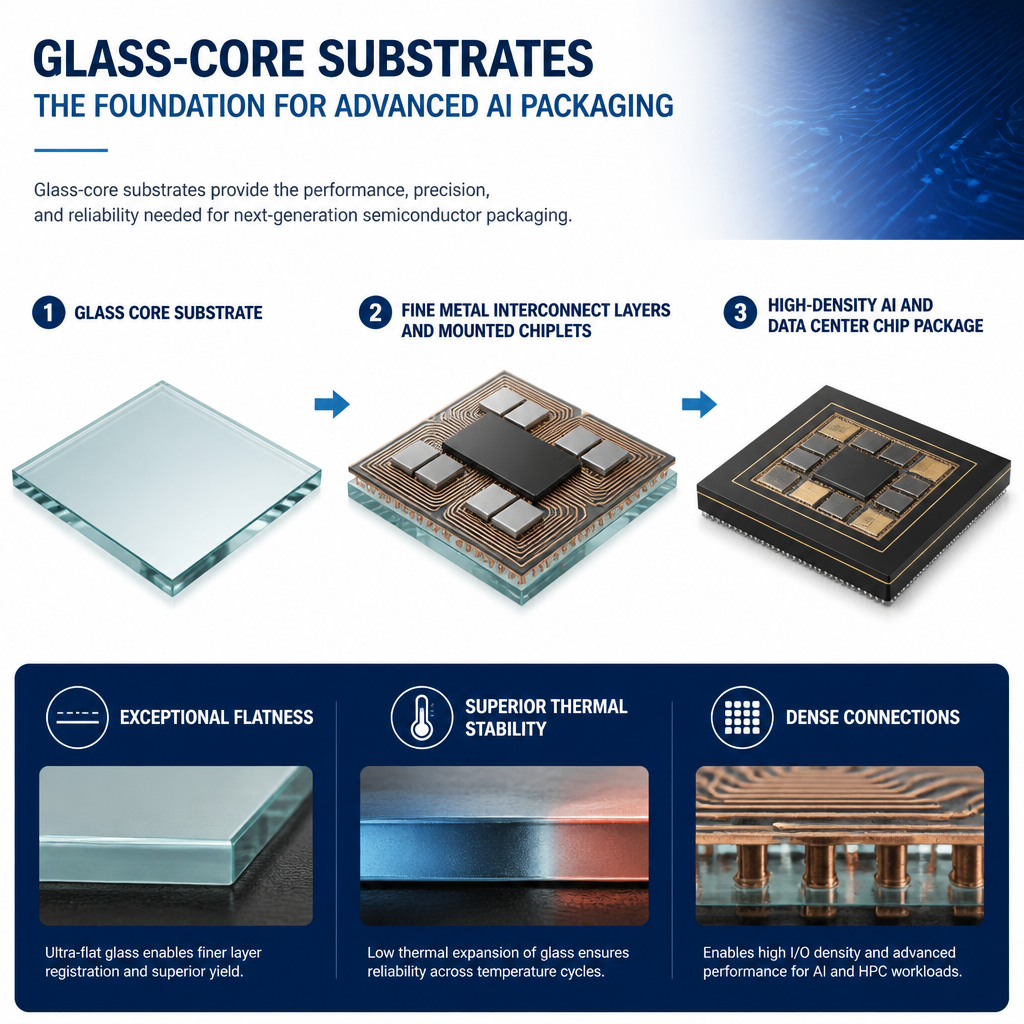 GLASS-CORE SUBSTRATES
THE FOUNDATION FOR ADVANCED AI PACKAGING

Glass-core substrates provide the performance, precision, and reliability needed for next-generation semiconductor packaging.

1 GLASS CORE SUBSTRATE

2 FINE METAL INTERCONNECT LAYERS AND MOUNTED CHIPLETS

3 HIGH-DENSITY AI AND DATA CENTER CHIP PACKAGE

EXCEPTIONAL FLATNESS

Ultra-flat glass enables finer layer registration and superior yield.

SUPERIOR THERMAL STABILITY

Low thermal expansion of glass ensures reliability across temperature cycles.

DENSE CONNECTIONS

Enables high I/O density and advanced performance for AI and HPC workloads.